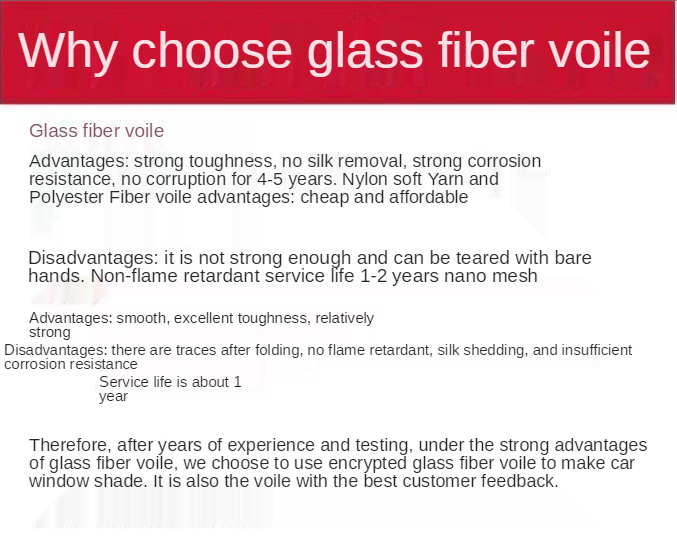 Why choose glass fiber voile

Glass fiber voile

Advantages: strong toughness, no silk removal, strong corrosion resistance, no corruption for 4-5 years. Nylon soft Yarn and Polyester Fiber voile advantages: cheap and affordable

Disadvantages: it is not strong enough and can be teared with bare hands. Non-flame retardant service life 1-2 years nano mesh

Advantages: smooth, excellent toughness, relatively strong

Disadvantages: there are traces after folding, no flame retardant, silk shedding, and insufficient corrosion resistance

Service life is about 1 year

Therefore, after years of experience and testing, under the strong advantages of glass fiber voile, we choose to use encrypted glass fiber voile to make car window shade. It is also the voile with the best customer feedback.